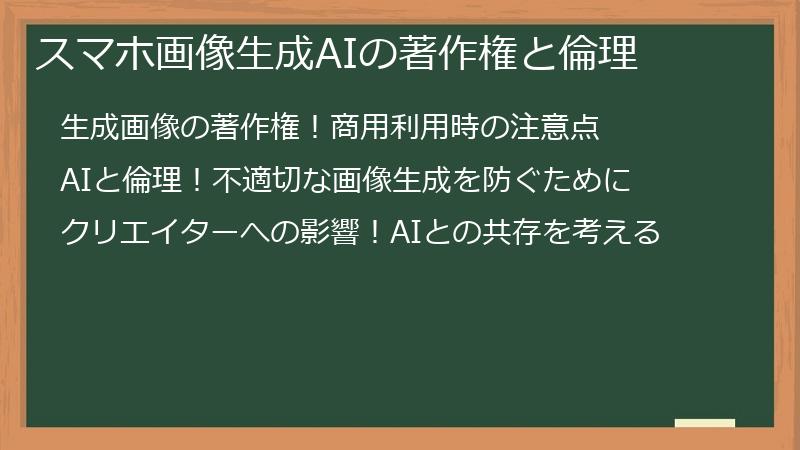 スマホ画像生成AIの著作権と倫理

生成画像の著作権！商用利用時の注意点

AIと倫理！不適切な画像生成を防ぐために

クリエイターへの影響！AIとの共存を考える